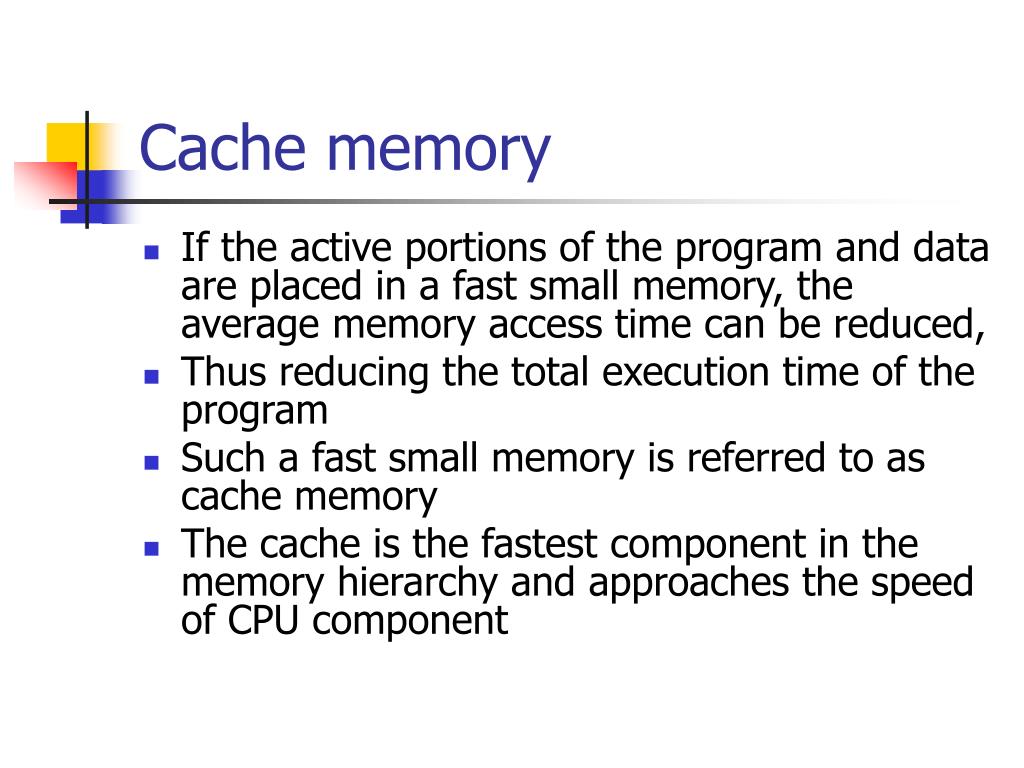 Cache memory

- If the active portions of the program and data are placed in a fast small memory, the average memory access time can be reduced,
- Thus reducing the total execution time of the program
- Such a fast small memory is referred to as cache memory
- The cache is the fastest component in the memory hierarchy and approaches the speed of CPU component